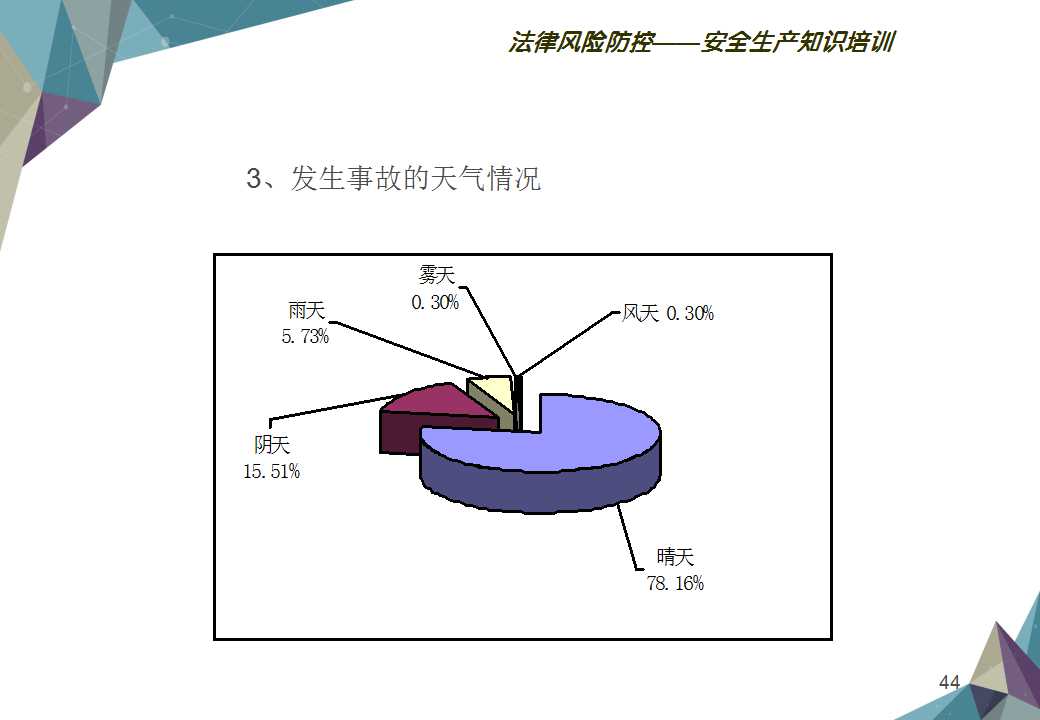 法律风险防控——安全生产知识培训

3、发生事故的天气情况

雾天
0.30%

雨天
5.73%

风天 0.30%

阴天
15.51%

晴天
78.16%

44